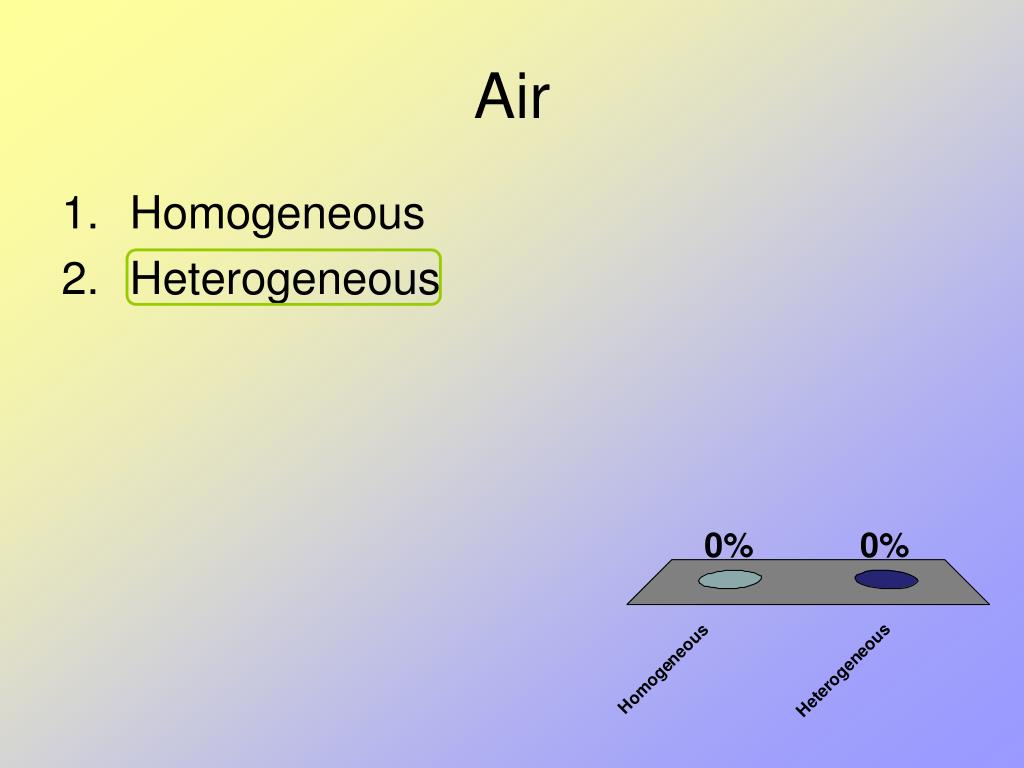 Air

1. Homogeneous
2. Heterogeneous

0%
0%

Homogeneous
Heterogeneous